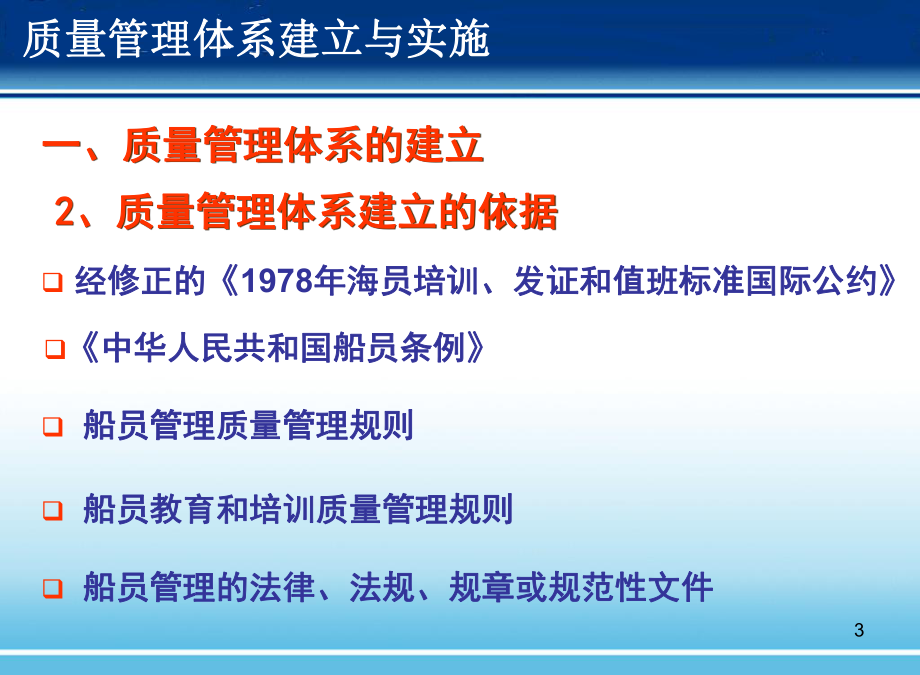 质量管理体系建立与实施

一、质量管理体系的建立

2、质量管理体系建立的依据

❑ 经修正的《1978年海员培训、发证和值班标准国际公约》

❑《中华人民共和国船员条例》

❑ 船员管理质量管理规则

❑ 船员教育和培训质量管理规则

❑ 船员管理的法律、法规、规章或规范性文件

3